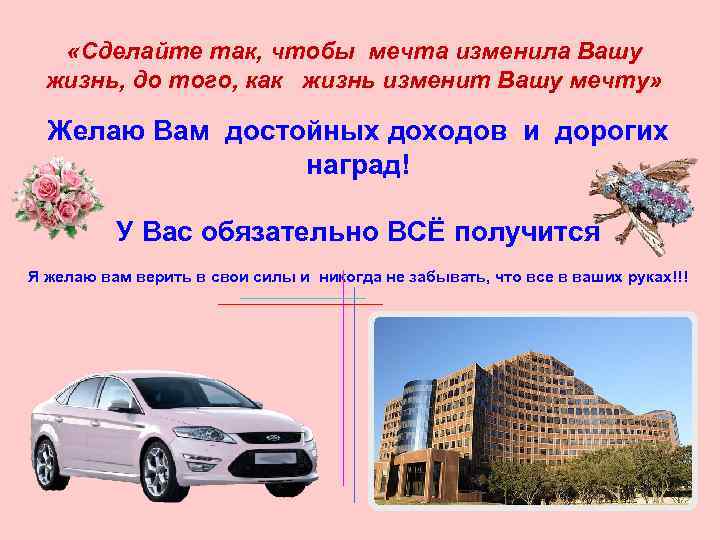 «Сделайте так, чтобы мечта изменила Вашу жизнь, до того, как жизнь изменит Вашу мечту»

Желаю Вам достойных доходов и дорогих наград!

У Вас обязательно ВСЁ получится

Я желаю вам верить в свои силы и никогда не забывать, что все в ваших руках!!!